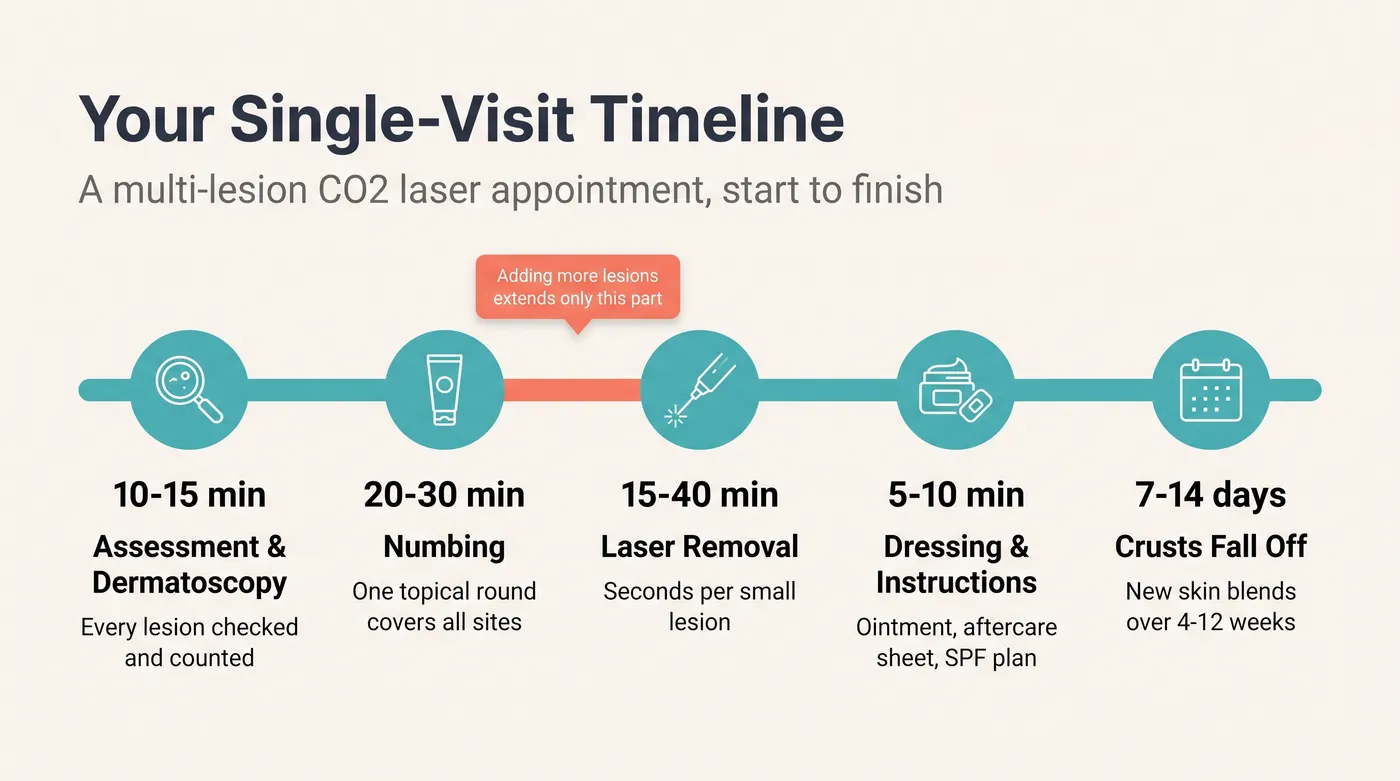 Your Single-Visit Timeline

A multi-lesion CO2 laser appointment, start to finish

Adding more lesions extends only this part

10-15 min
Assessment & Dermatoscopy
Every lesion checked and counted

20-30 min
Numbing
One topical round covers all sites

15-40 min
Laser Removal
Seconds per small lesion

5-10 min
Dressing & Instructions
Ointment, aftercare sheet, SPF plan

7-14 days
Crusts Fall Off
New skin blends over 4-12 weeks